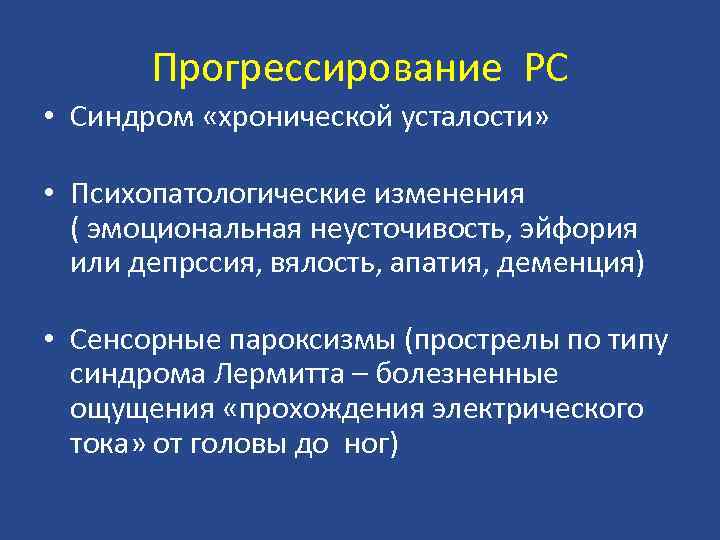 Прогрессирование РС

• Синдром «хронической усталости»

• Психопатологические изменения ( эмоциональная неусточивость, эйфория или депрссия, вялость, апатия, деменция)

• Сенсорные пароксизмы (прострелы по типу синдрома Лермитта – болезненные ощущения «прохождения электрического тока» от головы до ног)